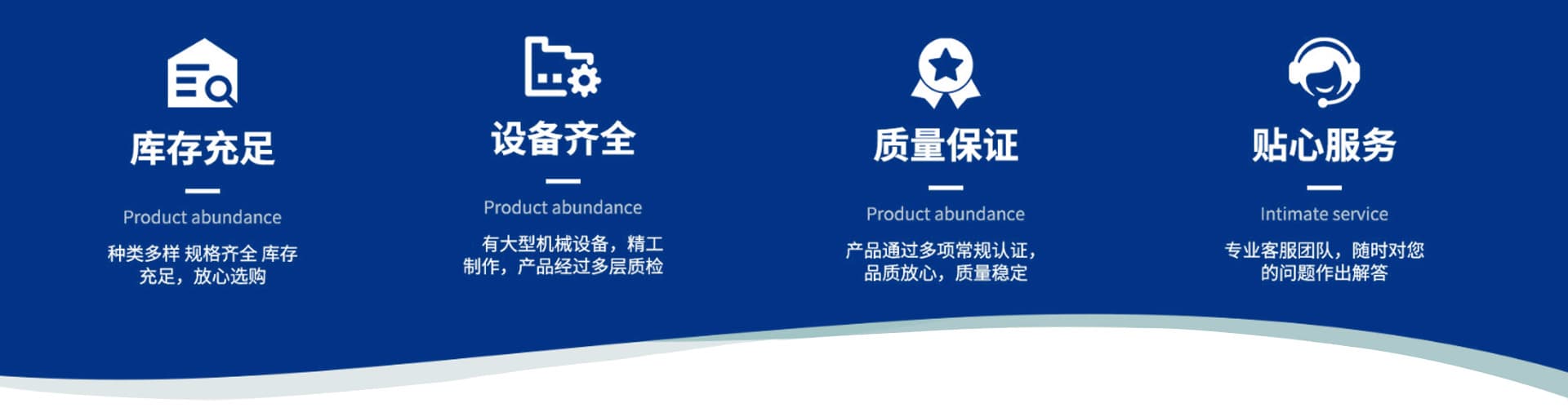 库存充足

Product abundance

种类多样 规格齐全 库存充足，放心选购

设备齐全

Product abundance

有大型机械设备，精工制作，产品经过多层质检

质量保证

Product abundance

产品通过多项常规认证，品质放心，质量稳定

贴心服务

Intimate service

专业客服团队，随时对您的问题作出解答